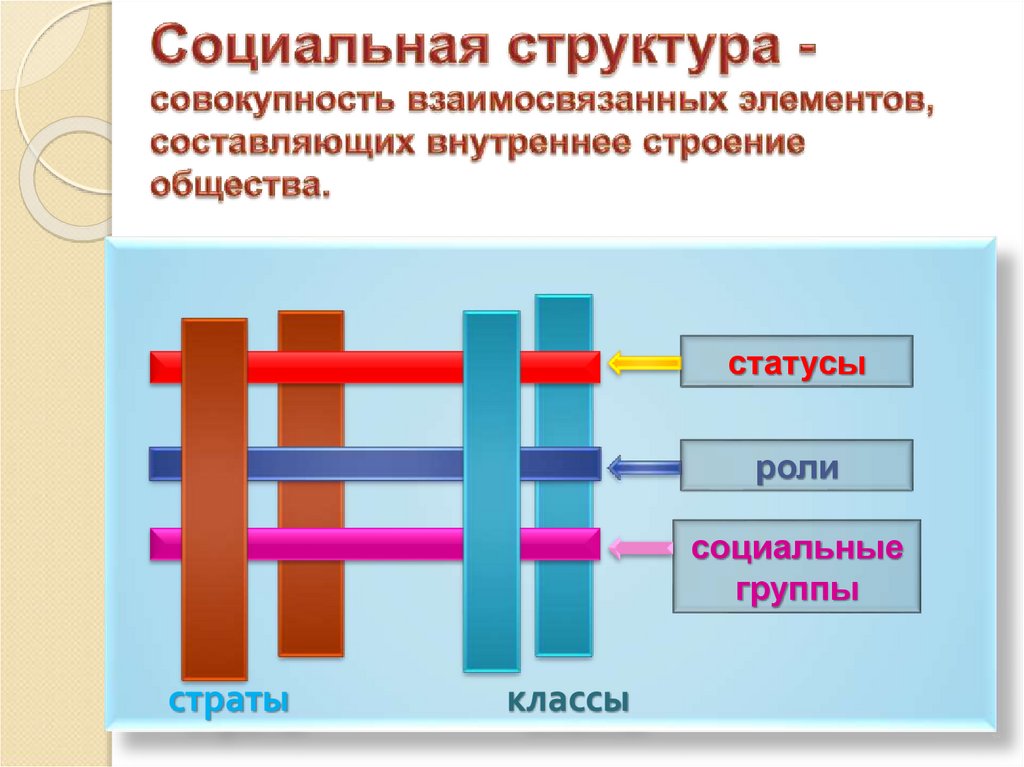 Социальная структура - совокупность взаимосвязанных элементов, составляющих внутреннее строение общества.

статусы

роли

социальные группы

страты

классы